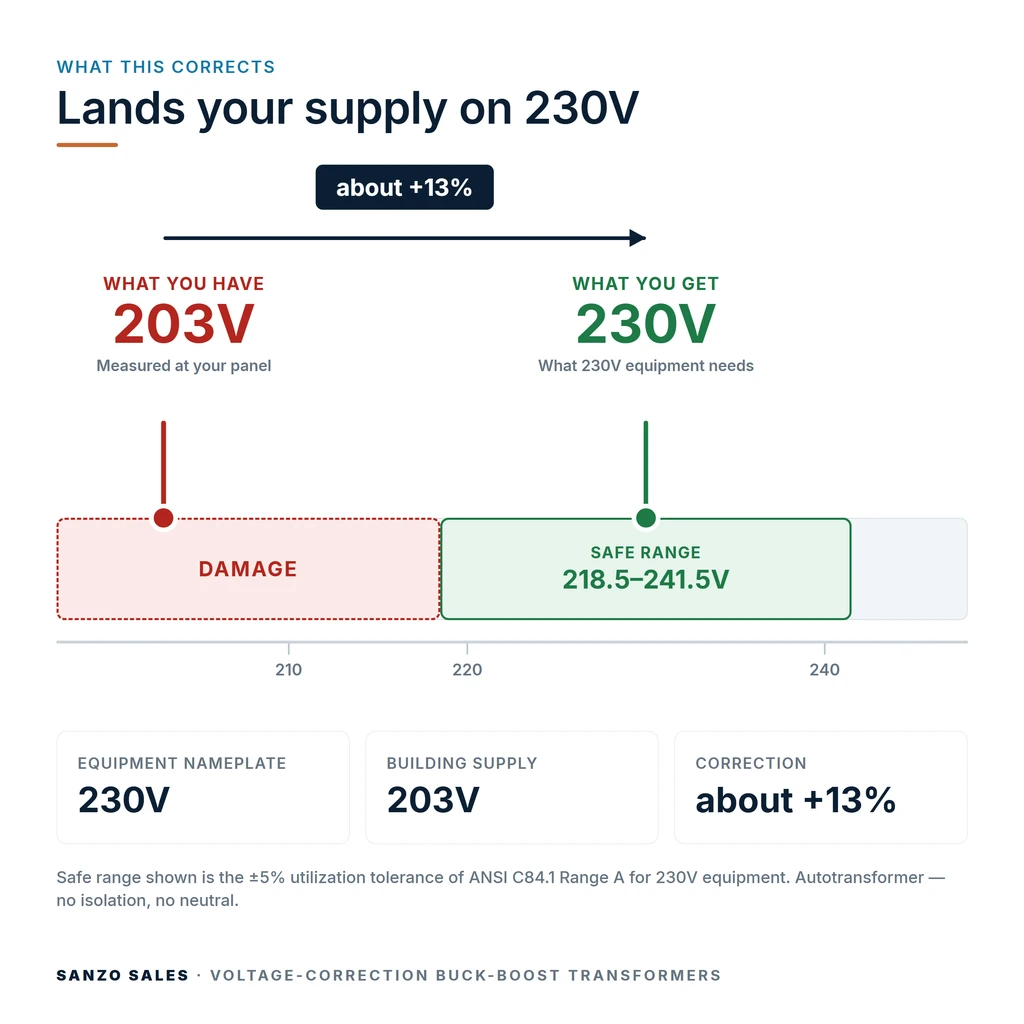 WHAT THIS CORRECTS

Lands your supply on 230V

about +13%

WHAT YOU HAVE
203V
Measured at your panel

WHAT YOU GET
230V
What 230V equipment needs

DAMAGE

SAFE RANGE
218.5–241.5V

210
220
240

EQUIPMENT NAMEPLATE
230V

BUILDING SUPPLY
203V

CORRECTION
about +13%

Safe range shown is the ±5% utilization tolerance of ANSI C84.1 Range A for 230V equipment. Autotransformer — no isolation, no neutral.

SANZO SALES · VOLTAGE-CORRECTION BUCK-BOOST TRANSFORMERS